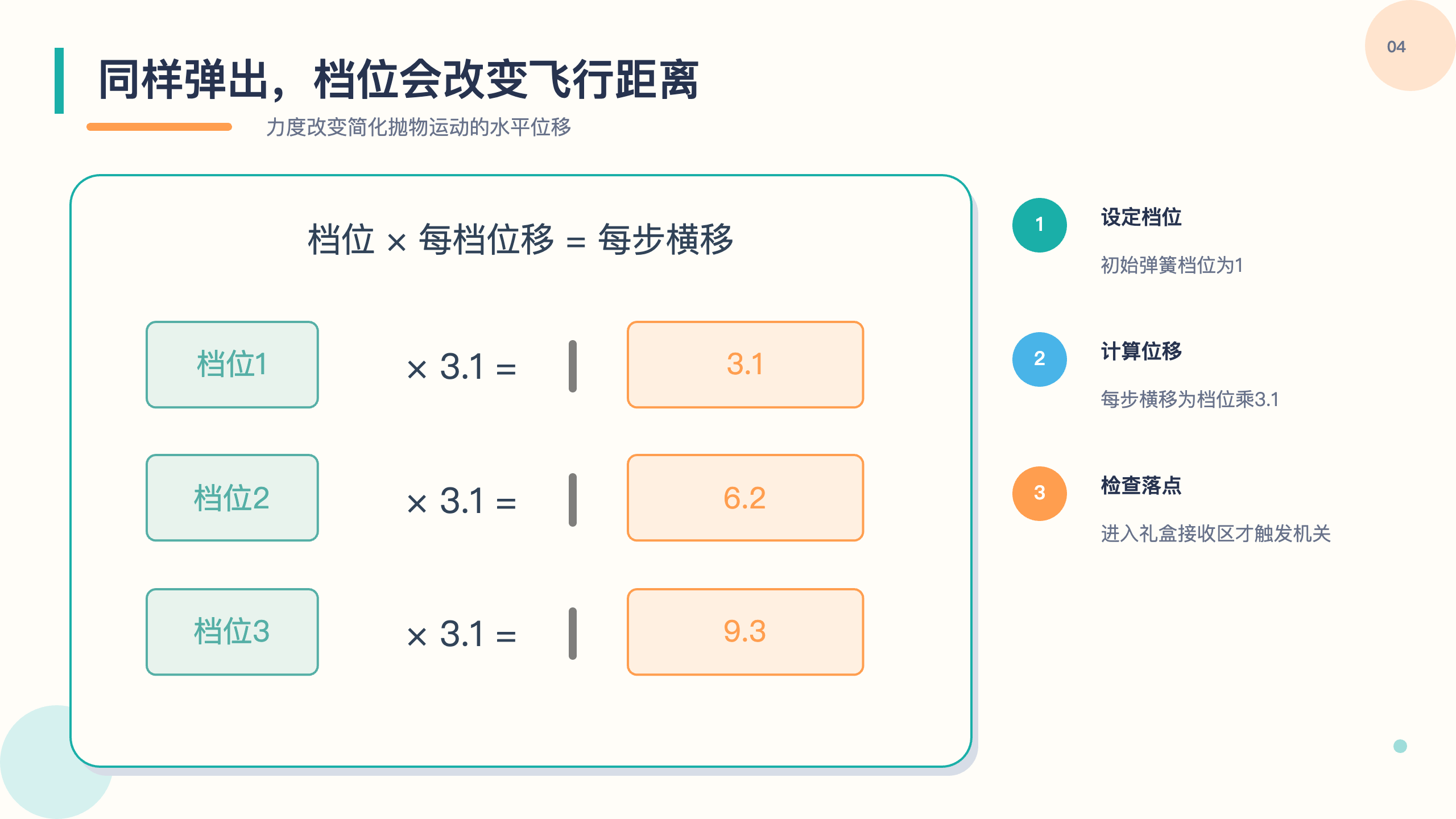 04

同样弹出，档位会改变飞行距离

力度改变简化抛物运动的水平位移

档位 × 每档位移 = 每步横移

档位1 × 3.1 = 3.1

档位2 × 3.1 = 6.2

档位3 × 3.1 = 9.3

1 设定档位

初始弹簧档位为1

2 计算位移

每步横移为档位乘3.1

3 检查落点

进入礼盒接收区才触发机关